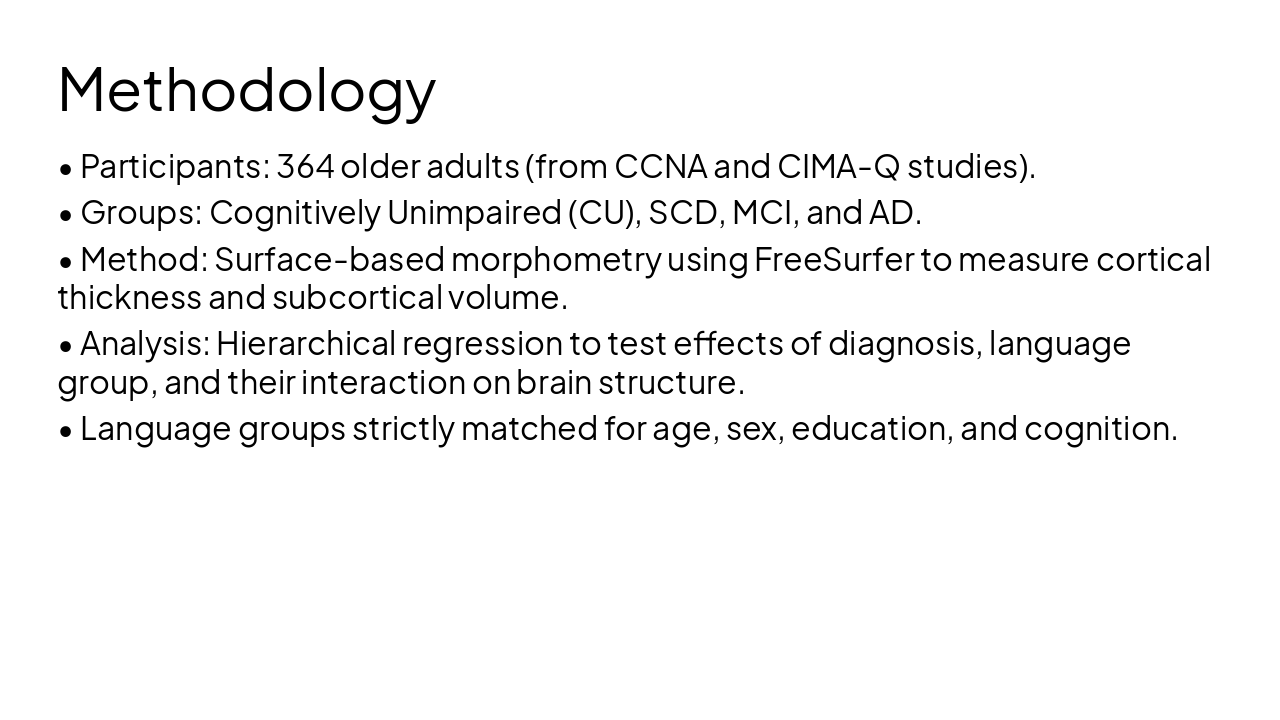 Methodology

• Participants: 364 older adults (from CCNA and CIMA-Q studies).

• Groups: Cognitively Unimpaired (CU), SCD, MCI, and AD.

• Method: Surface-based morphometry using FreeSurfer to measure cortical thickness and subcortical volume.

• Analysis: Hierarchical regression to test effects of diagnosis, language group, and their interaction on brain structure.

• Language groups strictly matched for age, sex, education, and cognition.